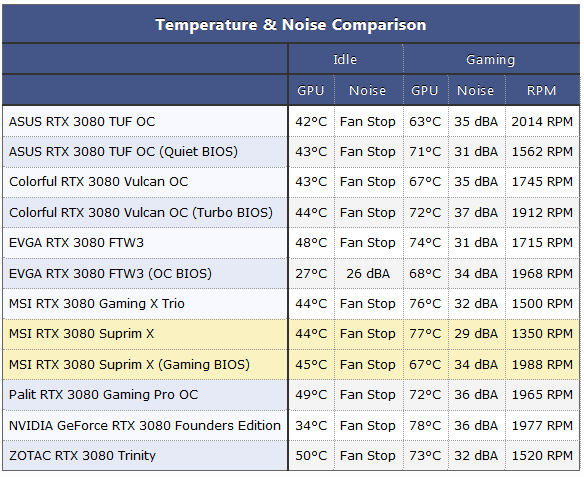 Temperature & Noise Comparison

| | Idle | | Gaming | | |
|---|---|---|---|---|---|
| | GPU | Noise | GPU | Noise | RPM |
| ASUS RTX 3080 TUF OC | 42°C | Fan Stop | 63°C | 35 dBA | 2014 RPM |
| ASUS RTX 3080 TUF OC (Quiet BIOS) | 43°C | Fan Stop | 71°C | 31 dBA | 1562 RPM |
| Colorful RTX 3080 Vulcan OC | 43°C | Fan Stop | 67°C | 35 dBA | 1745 RPM |
| Colorful RTX 3080 Vulcan OC (Turbo BIOS) | 44°C | Fan Stop | 72°C | 37 dBA | 1912 RPM |
| EVGA RTX 3080 FTW3 | 48°C | Fan Stop | 74°C | 31 dBA | 1715 RPM |
| EVGA RTX 3080 FTW3 (OC BIOS) | 27°C | 26 dBA | 68°C | 34 dBA | 1968 RPM |
| MSI RTX 3080 Gaming X Trio | 44°C | Fan Stop | 76°C | 32 dBA | 1500 RPM |
| MSI RTX 3080 Suprim X | 44°C | Fan Stop | 77°C | 29 dBA | 1350 RPM |
| MSI RTX 3080 Suprim X (Gaming BIOS) | 45°C | Fan Stop | 67°C | 34 dBA | 1988 RPM |
| Palit RTX 3080 Gaming Pro OC | 49°C | Fan Stop | 72°C | 36 dBA | 1965 RPM |
| NVIDIA GeForce RTX 3080 Founders Edition | 34°C | Fan Stop | 78°C | 36 dBA | 1977 RPM |
| ZOTAC RTX 3080 Trinity | 50°C | Fan Stop | 73°C | 32 dBA | 1520 RPM |